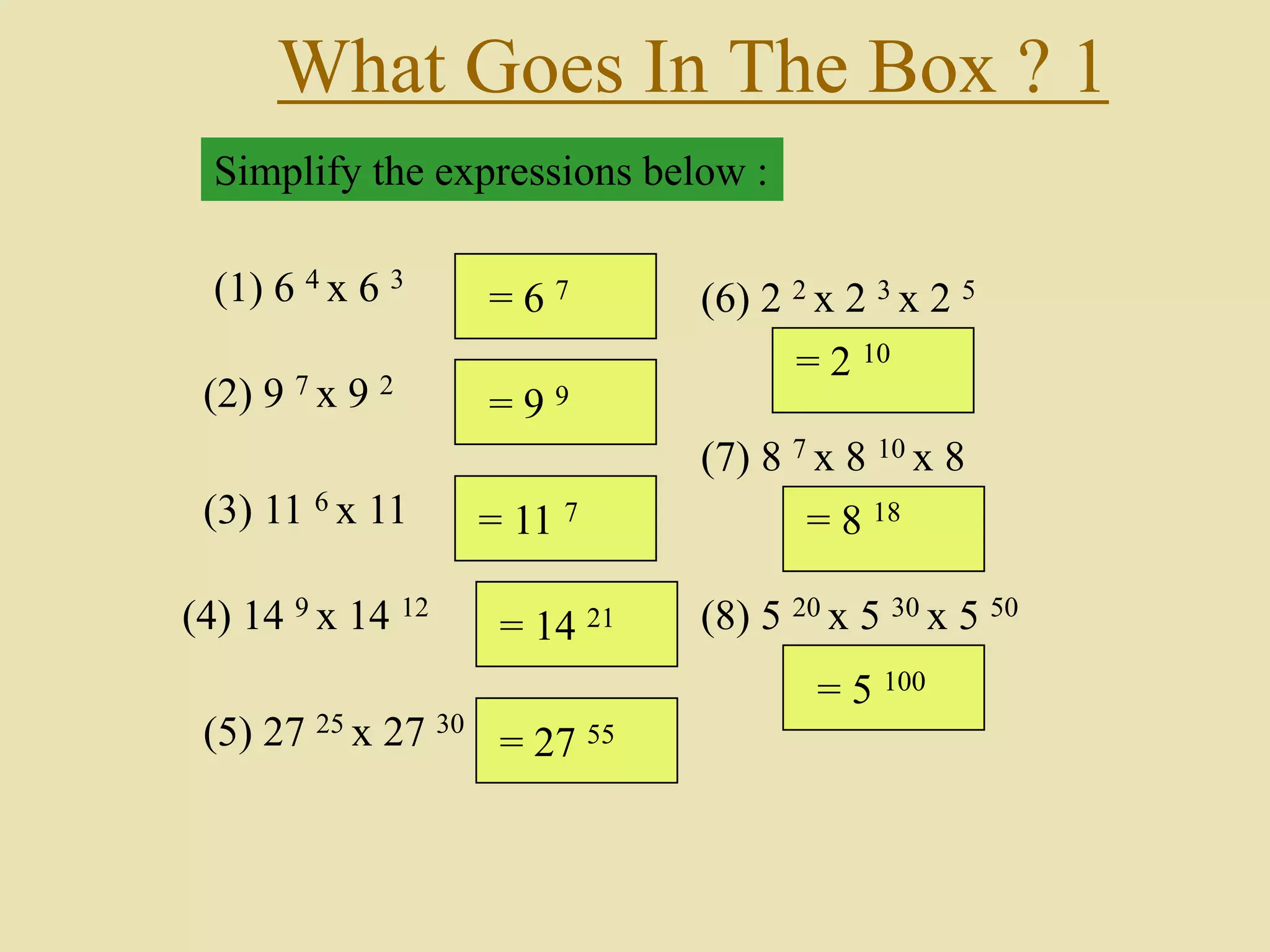 What Goes In The Box ? 1

Simplify the expressions below :

(1) $6^4 \times 6^3$

$= 6^7$

(2) $9^7 \times 9^2$

$= 9^9$

(3) $11^6 \times 11$

$= 11^7$

(4) $14^9 \times 14^{12}$

$= 14^{21}$

(5) $27^{25} \times 27^{30}$

$= 27^{55}$

(6) $2^2 \times 2^3 \times 2^5$

$= 2^{10}$

(7) $8^7 \times 8^{10} \times 8$

$= 8^{18}$

(8) $5^{20} \times 5^{30} \times 5^{50}$

$= 5^{100}$